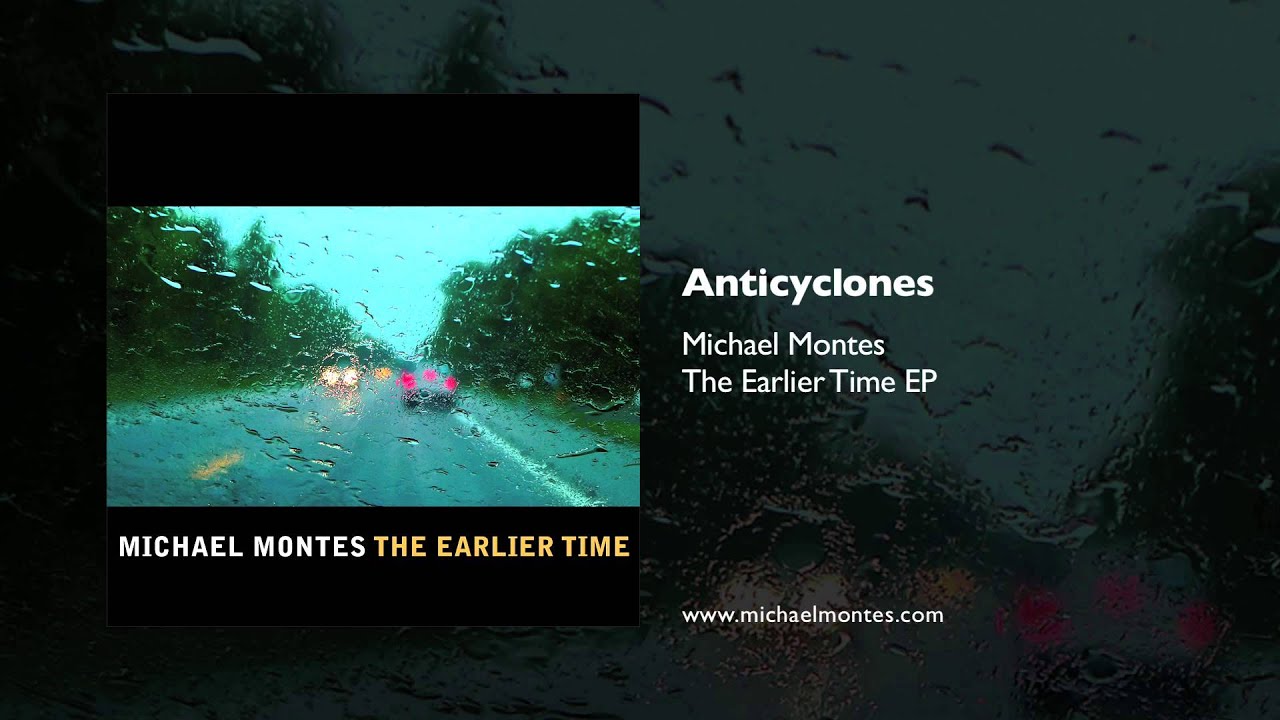 MICHAEL MONTES THE EARLIER TIME

Anticyclones

Michael Montes
The Earlier Time EP

www.michaelmontes.com